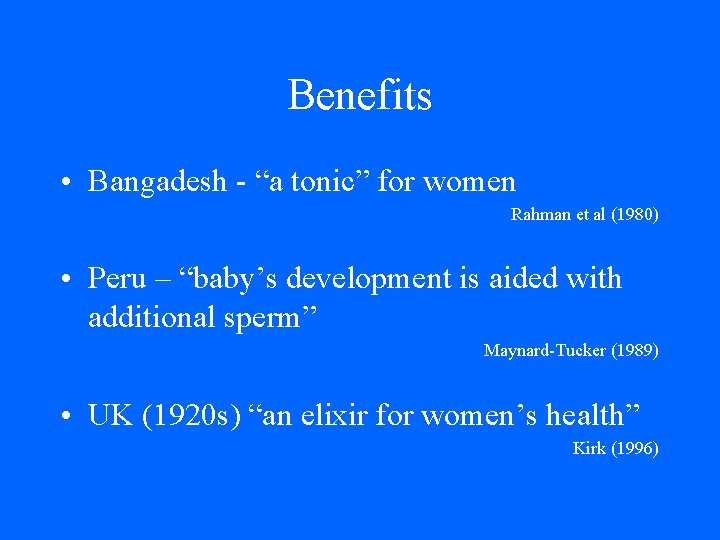 Benefits

• Bangadesh - "a tonic" for women

Rahman et al (1980)

• Peru – "baby's development is aided with additional sperm"

Maynard-Tucker (1989)

• UK (1920s) "an elixir for women's health"

Kirk (1996)